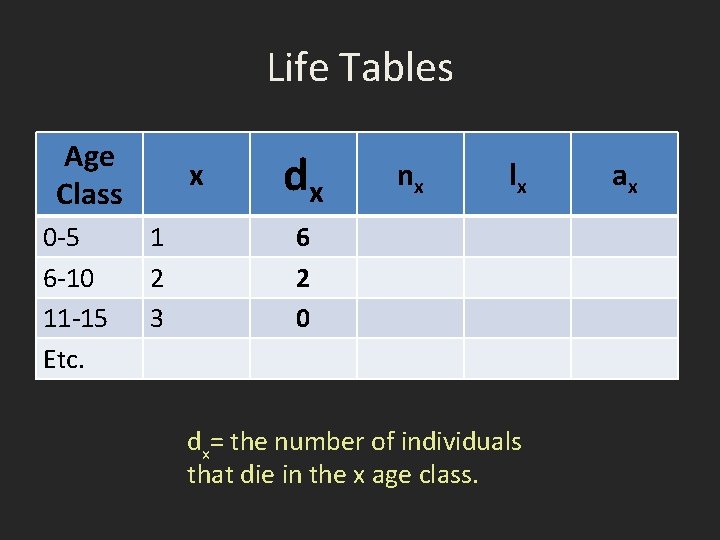 Life Tables

| Age Class | x | $d_x$ | $n_x$ | $l_x$ | $a_x$ |
|---|---|---|---|---|---|
| 0-5 | 1 | 6 | | | |
| 6-10 | 2 | 2 | | | |
| 11-15 | 3 | 0 | | | |
| Etc. | | | | | |

$d_x$= the number of individuals that die in the x age class.